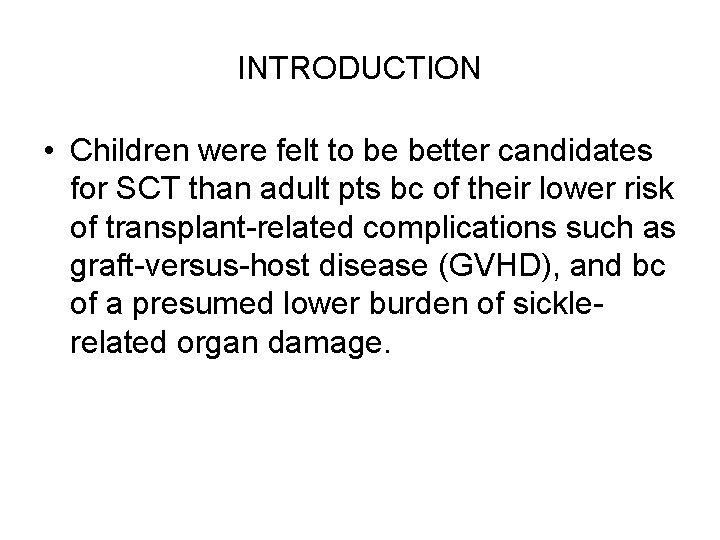 INTRODUCTION

• Children were felt to be better candidates for SCT than adult pts bc of their lower risk of transplant-related complications such as graft-versus-host disease (GVHD), and bc of a presumed lower burden of sickle-related organ damage.